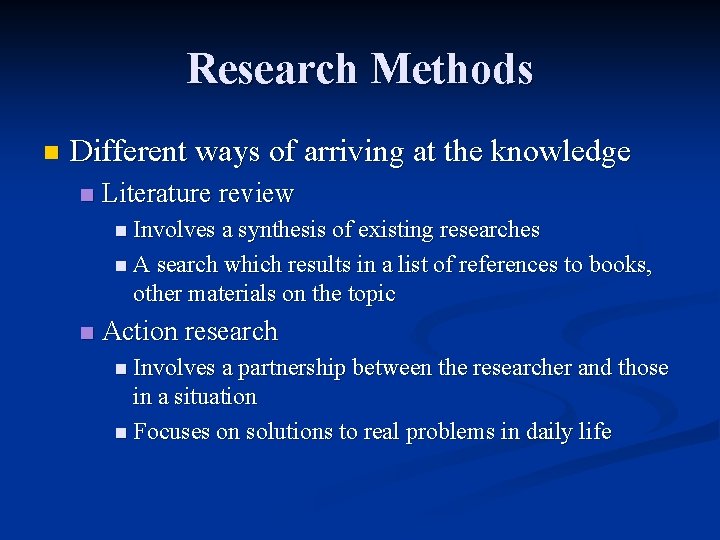 Research Methods

- Different ways of arriving at the knowledge
  - Literature review
    - Involves a synthesis of existing researches
    - A search which results in a list of references to books, other materials on the topic
  - Action research
    - Involves a partnership between the researcher and those in a situation
    - Focuses on solutions to real problems in daily life